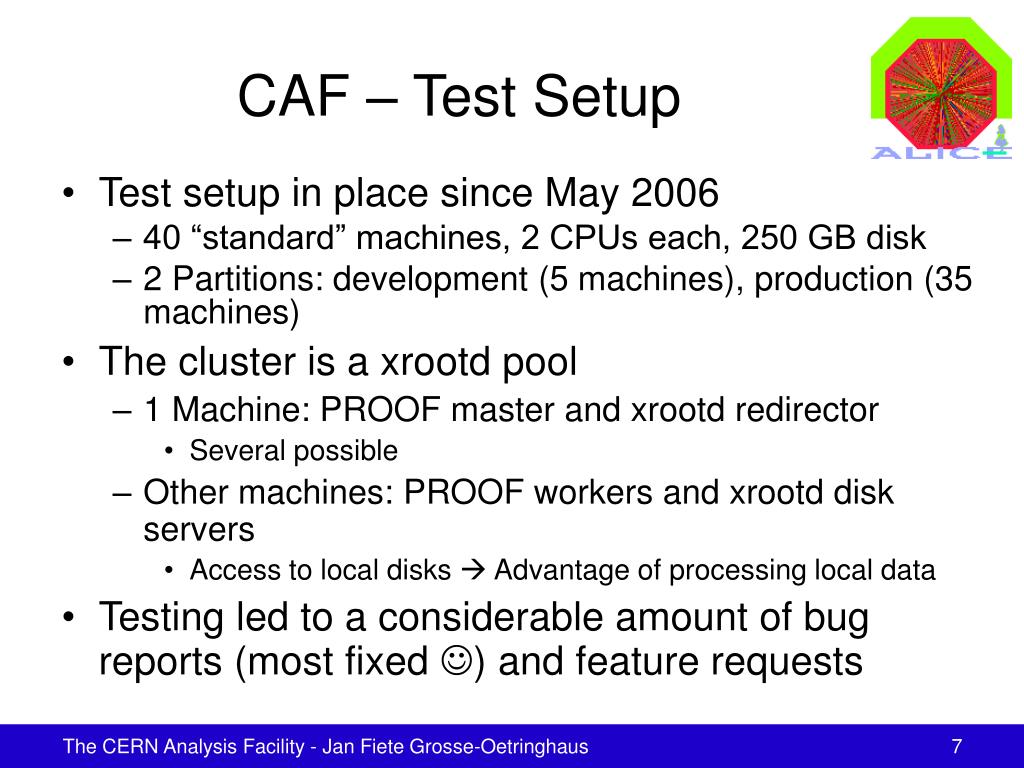 CAF – Test Setup

ALICE

• Test setup in place since May 2006
– 40 “standard” machines, 2 CPUs each, 250 GB disk
– 2 Partitions: development (5 machines), production (35 machines)
• The cluster is a xrootd pool
– 1 Machine: PROOF master and xrootd redirector
• Several possible
– Other machines: PROOF workers and xrootd disk servers
• Access to local disks → Advantage of processing local data
• Testing led to a considerable amount of bug reports (most fixed ☺) and feature requests

The CERN Analysis Facility - Jan Fiete Grosse-Oetringhaus

7